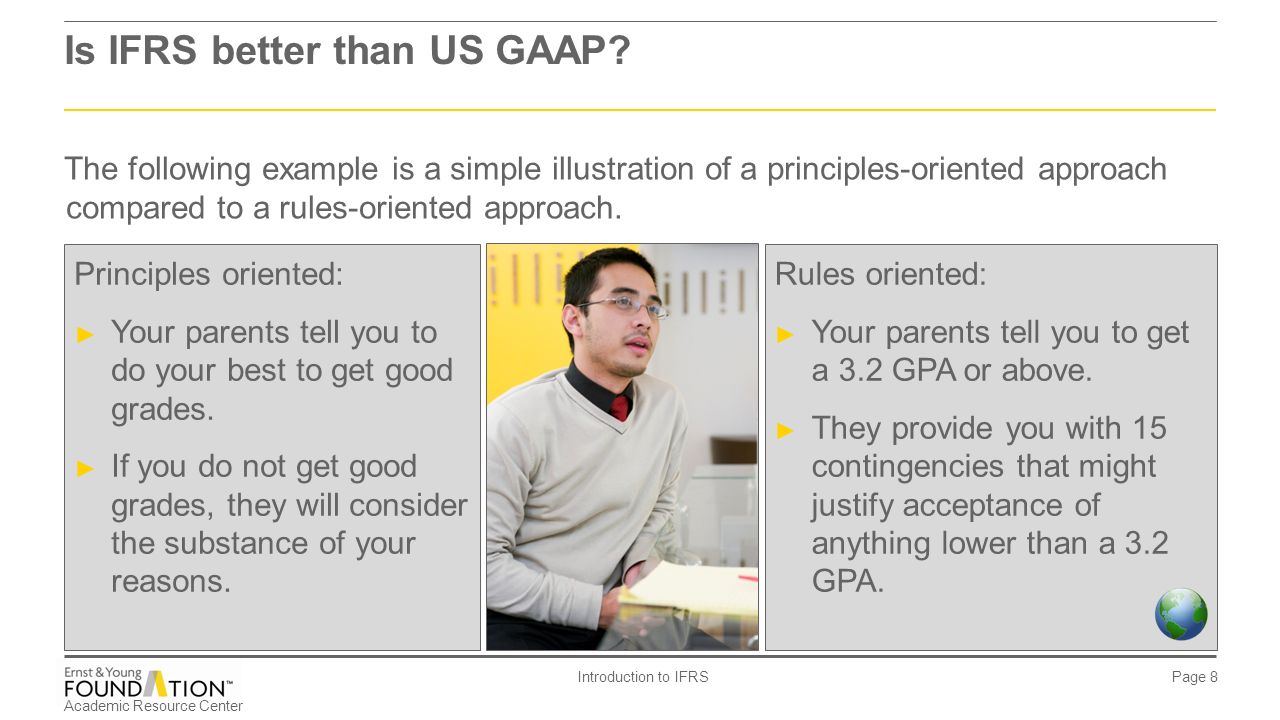 Is IFRS better than US GAAP?

The following example is a simple illustration of a principles-oriented approach compared to a rules-oriented approach.

Principles oriented:

► Your parents tell you to do your best to get good grades.

► If you do not get good grades, they will consider the substance of your reasons.

Rules oriented:

► Your parents tell you to get a 3.2 GPA or above.

► They provide you with 15 contingencies that might justify acceptance of anything lower than a 3.2 GPA.

Ernst & Young FOUNDATION™ Academic Resource Center

Introduction to IFRS

Page 8